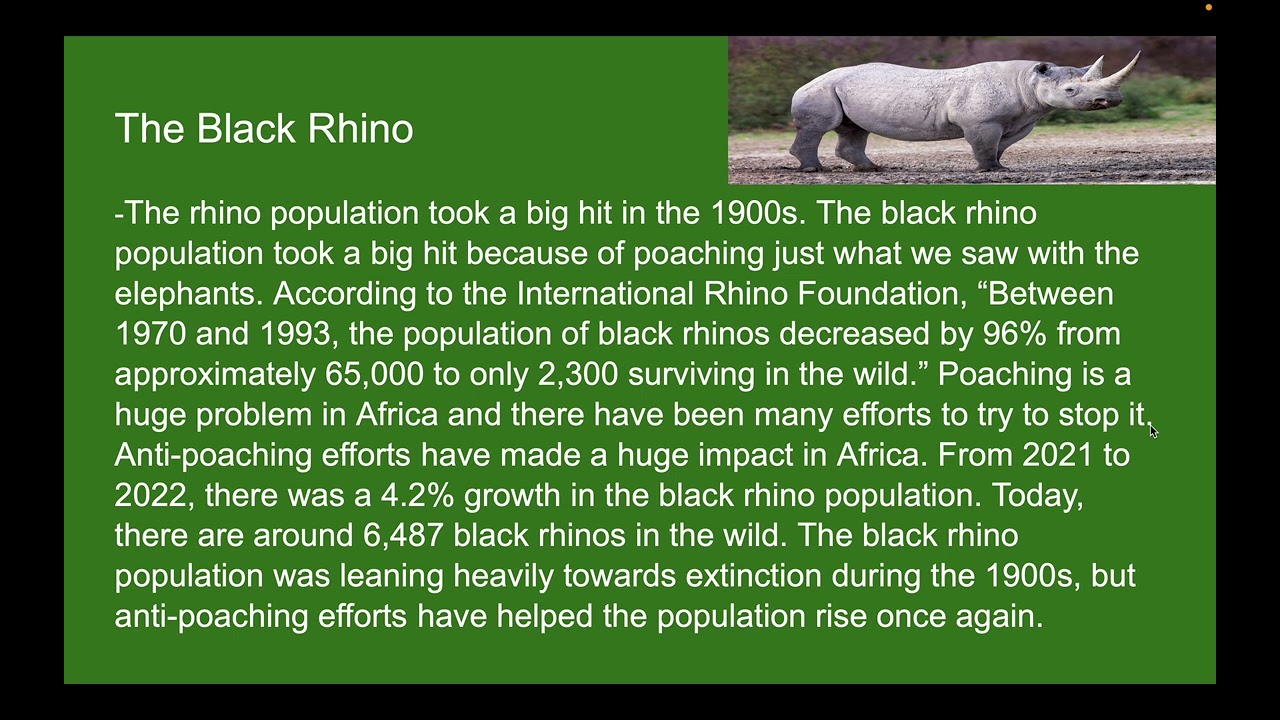 The Black Rhino

-The rhino population took a big hit in the 1900s. The black rhino population took a big hit because of poaching just what we saw with the elephants. According to the International Rhino Foundation, “Between 1970 and 1993, the population of black rhinos decreased by 96% from approximately 65,000 to only 2,300 surviving in the wild.” Poaching is a huge problem in Africa and there have been many efforts to try to stop it. Anti-poaching efforts have made a huge impact in Africa. From 2021 to 2022, there was a 4.2% growth in the black rhino population. Today, there are around 6,487 black rhinos in the wild. The black rhino population was leaning heavily towards extinction during the 1900s, but anti-poaching efforts have helped the population rise once again.